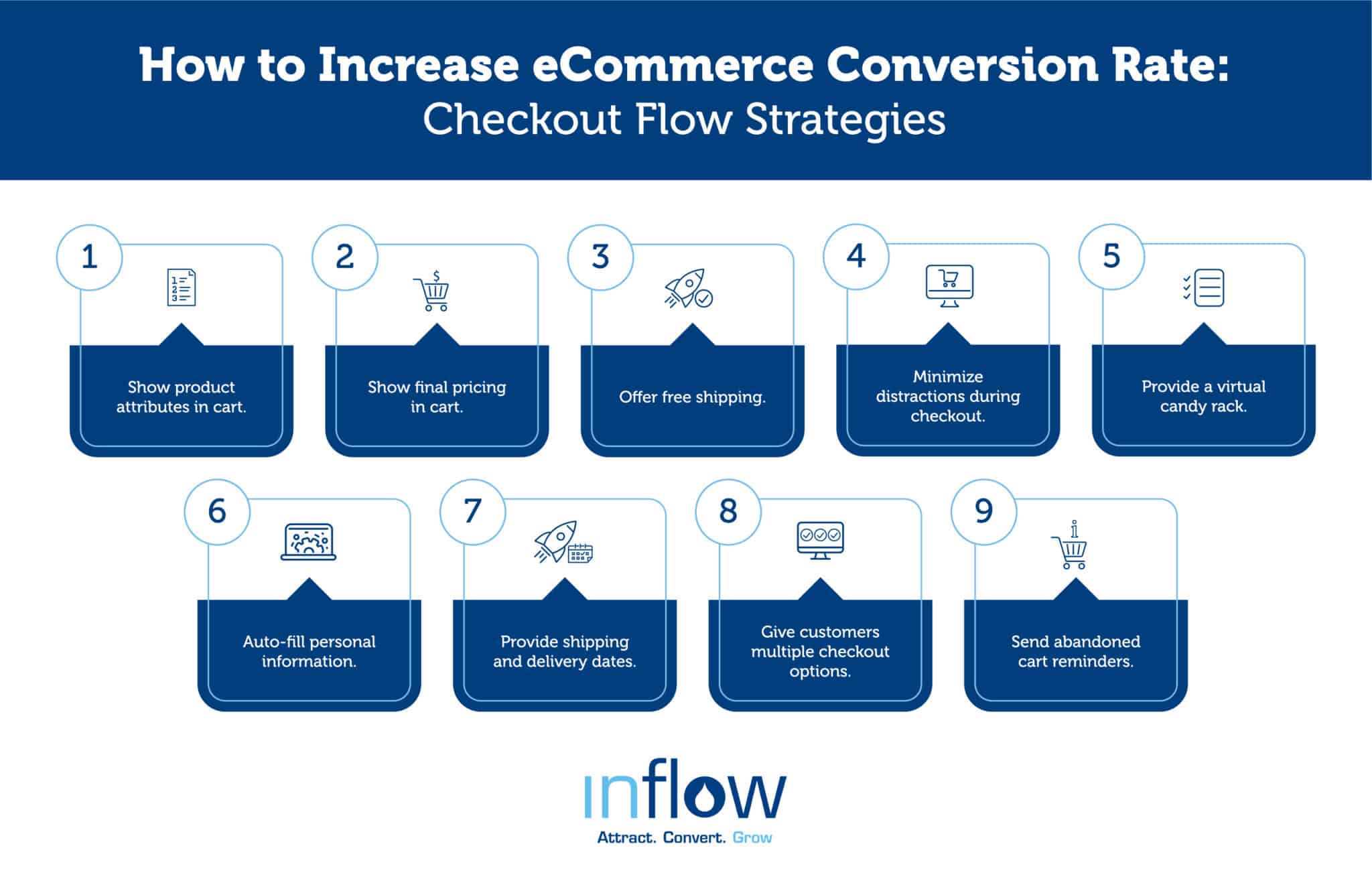 How to Increase eCommerce Conversion Rate:
Checkout Flow Strategies

1
Show product attributes in cart.

2
Show final pricing in cart.

3
Offer free shipping.

4
Minimize distractions during checkout.

5
Provide a virtual candy rack.

6
Auto-fill personal information.

7
Provide shipping and delivery dates.

8
Give customers multiple checkout options.

9
Send abandoned cart reminders.

inflow
Attract. Convert. Grow